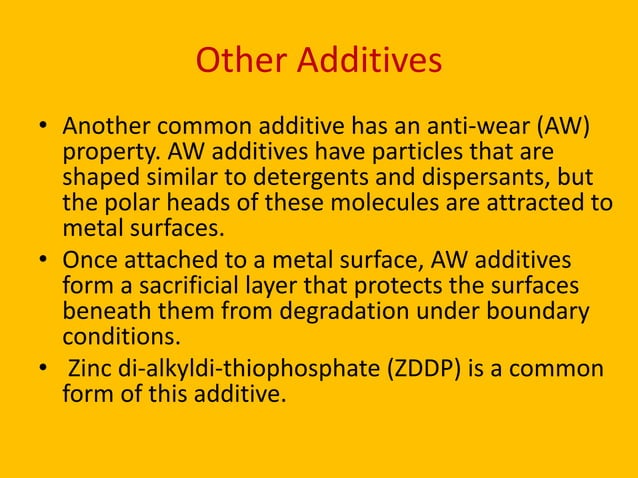 Other Additives

• Another common additive has an anti-wear (AW) property. AW additives have particles that are shaped similar to detergents and dispersants, but the polar heads of these molecules are attracted to metal surfaces.

• Once attached to a metal surface, AW additives form a sacrificial layer that protects the surfaces beneath them from degradation under boundary conditions.

• Zinc di-alkyldi-thiophosphate (ZDDP) is a common form of this additive.